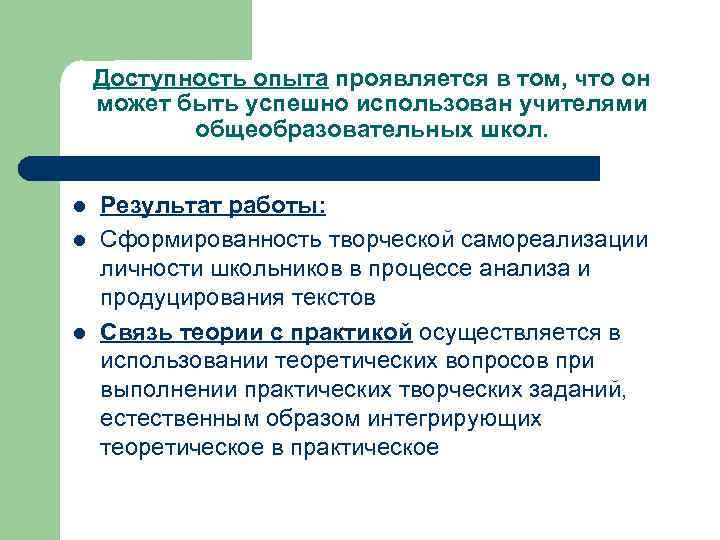 Доступность опыта проявляется в том, что он может быть успешно использован учителями общеобразовательных школ.

- Результат работы:
- Сформированность творческой самореализации личности школьников в процессе анализа и продуцирования текстов
- Связь теории с практикой осуществляется в использовании теоретических вопросов при выполнении практических творческих заданий, естественным образом интегрирующих теоретическое в практическое